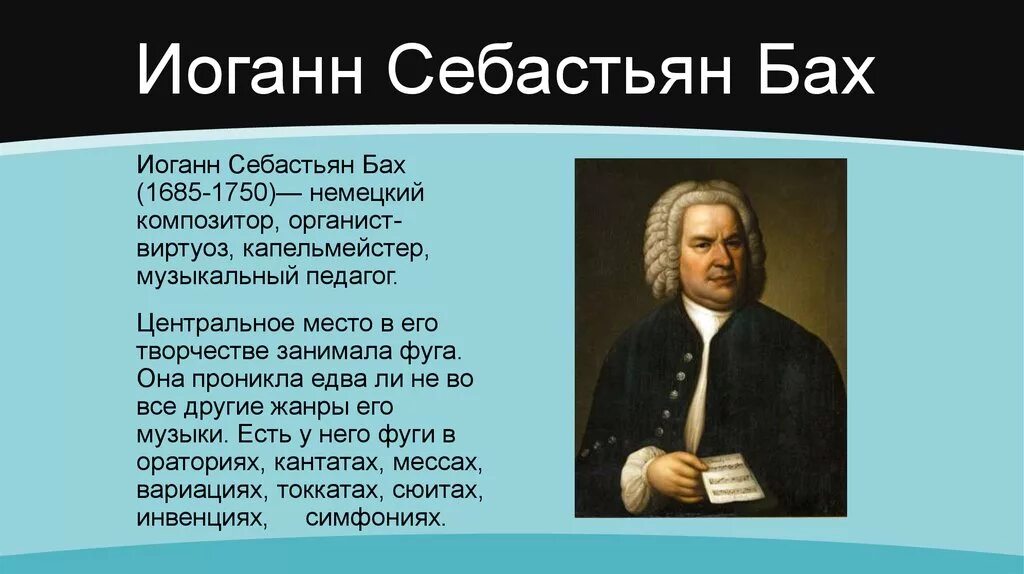 Иоганн Себастьян Бах

Иоганн Себастьян Бах (1685-1750)— немецкий композитор, органист-виртуоз, капельмейстер, музыкальный педагог.

Центральное место в его творчестве занимала фуга. Она проникла едва ли не во все другие жанры его музыки. Есть у него фуги в ораториях, кантатах, мессах, вариациях, токкатах, сюитах, инвенциях, симфониях.